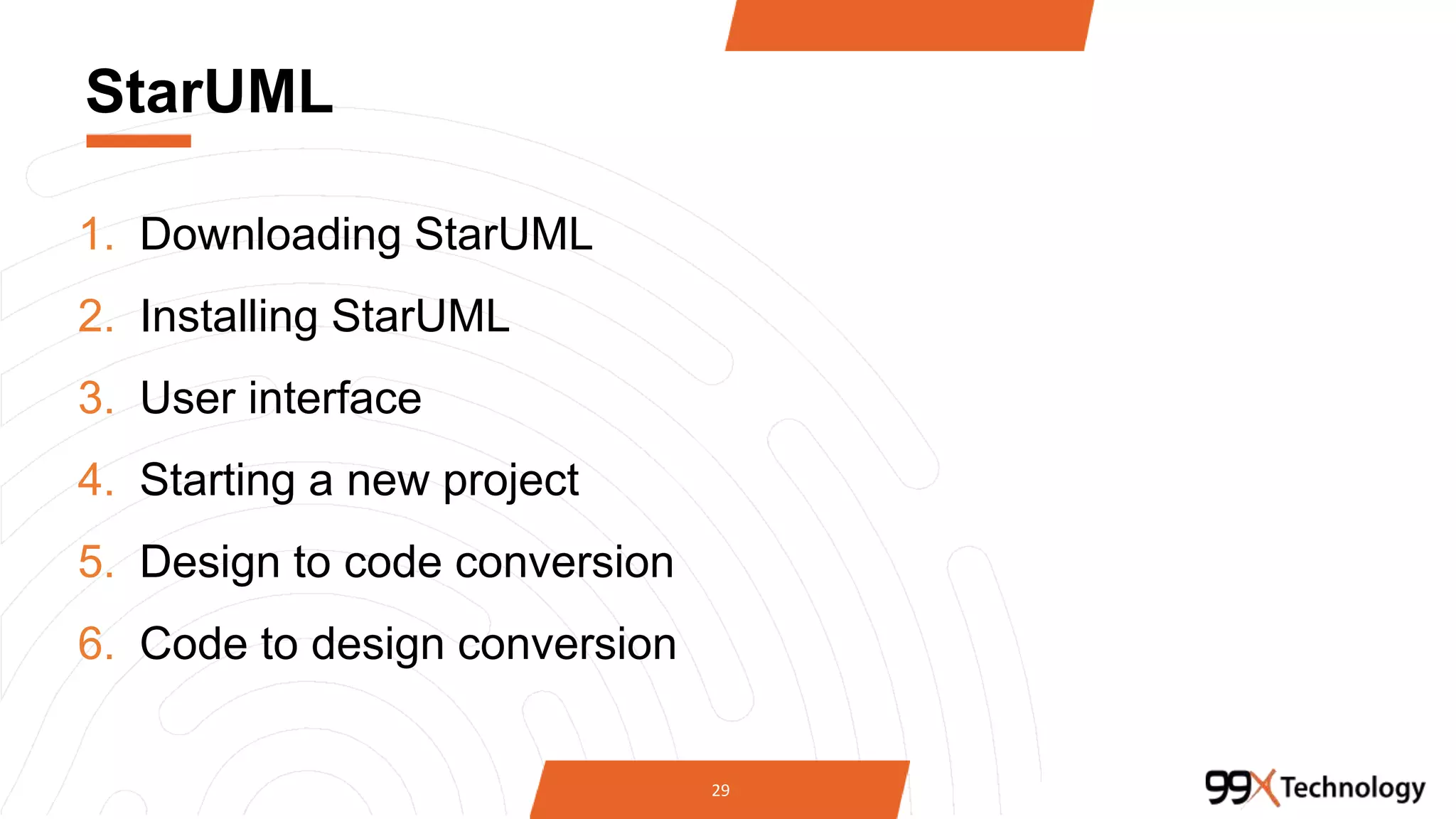 StarUML

1. Downloading StarUML
2. Installing StarUML
3. User interface
4. Starting a new project
5. Design to code conversion
6. Code to design conversion

29

99X Technology